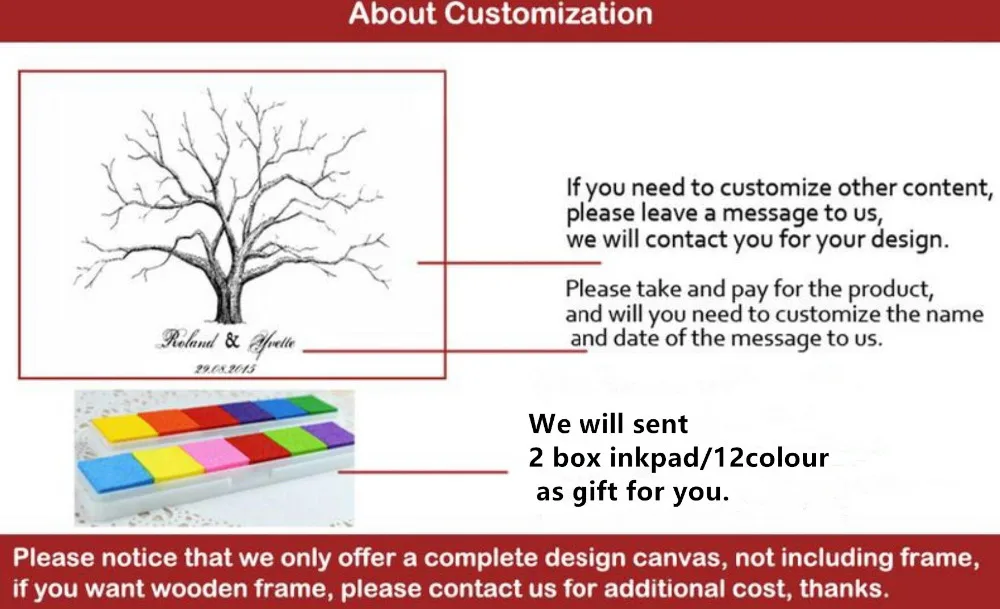 About Customization

Roland & Yvette
29.08.2015

If you need to customize other content, please leave a message to us, we will contact you for your design.

Please take and pay for the product, and will you need to customize the name and date of the message to us.

We will sent 2 box inkpad/12colour as gift for you.

Please notice that we only offer a complete design canvas, not including frame, if you want wooden frame, please contact us for additional cost, thanks.